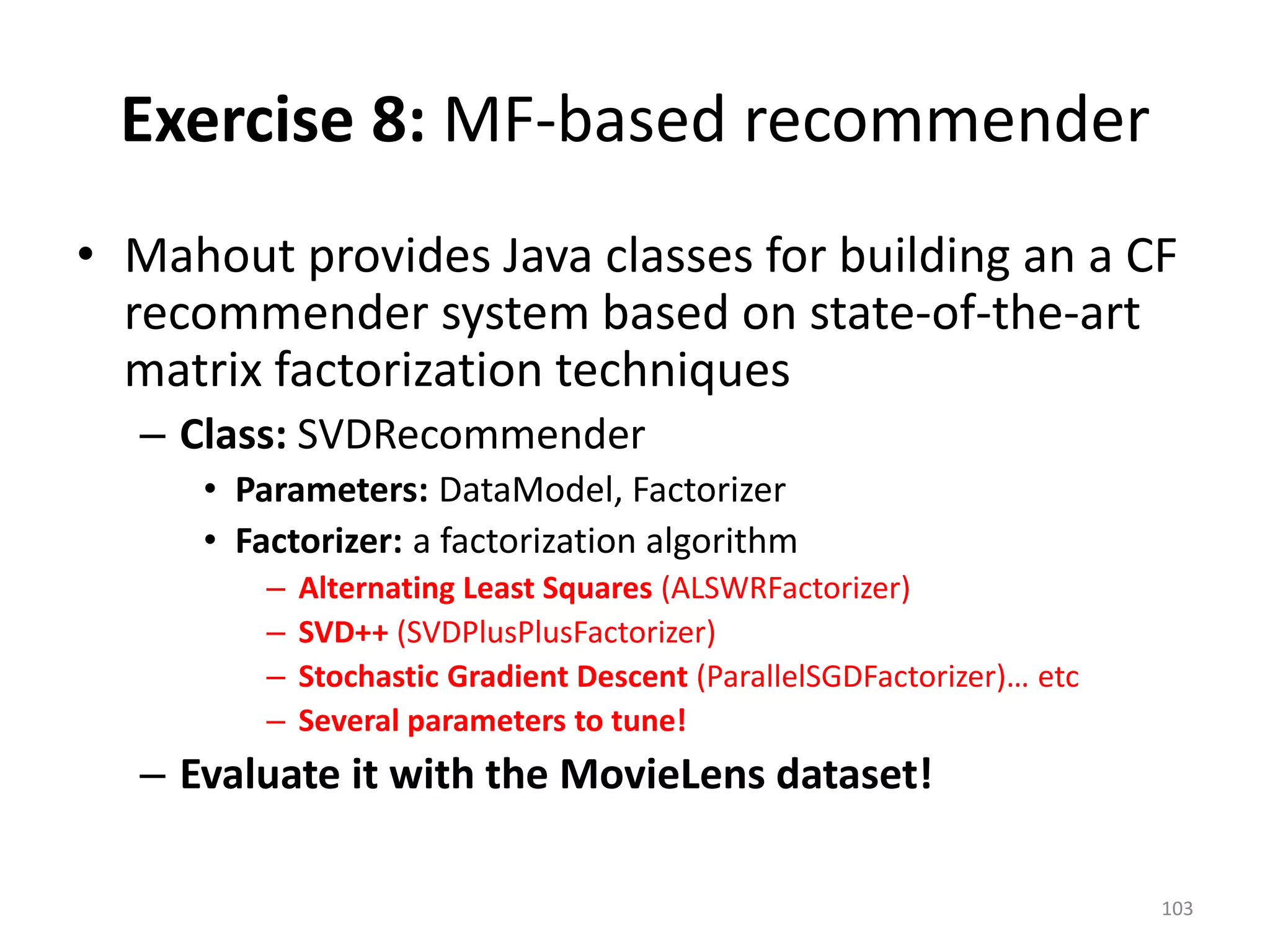 Exercise 8: MF-based recommender

• Mahout provides Java classes for building an a CF recommender system based on state-of-the-art matrix factorization techniques
– Class: SVDRecommender
• Parameters: DataModel, Factorizer
• Factorizer: a factorization algorithm
– Alternating Least Squares (ALSWRFactorizer)
– SVD++ (SVDPlusPlusFactorizer)
– Stochastic Gradient Descent (ParallelSGDFactorizer)… etc
– Several parameters to tune!
– Evaluate it with the MovieLens dataset!

103